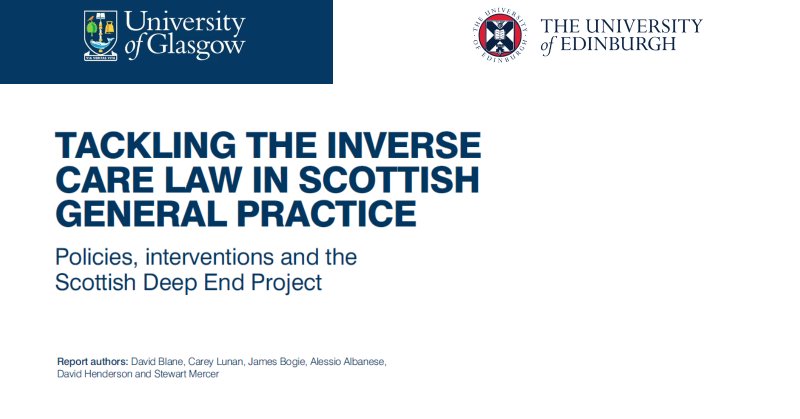 University of Glasgow

THE UNIVERSITY of EDINBURGH

TACKLING THE INVERSE CARE LAW IN SCOTTISH GENERAL PRACTICE

Policies, interventions and the Scottish Deep End Project

Report authors: David Blane, Carey Lunan, James Bogie, Alessio Albanese, David Henderson and Stewart Mercer